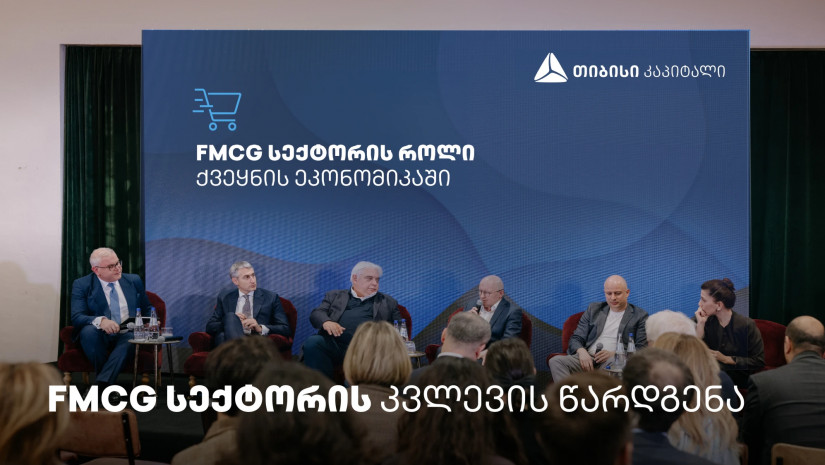 თიბისი კაპიტალი

FMCG სექტორის როლი
ქვეყნის ეკონომიკაში

FMCG სექტორის კვლევის წარდგენა